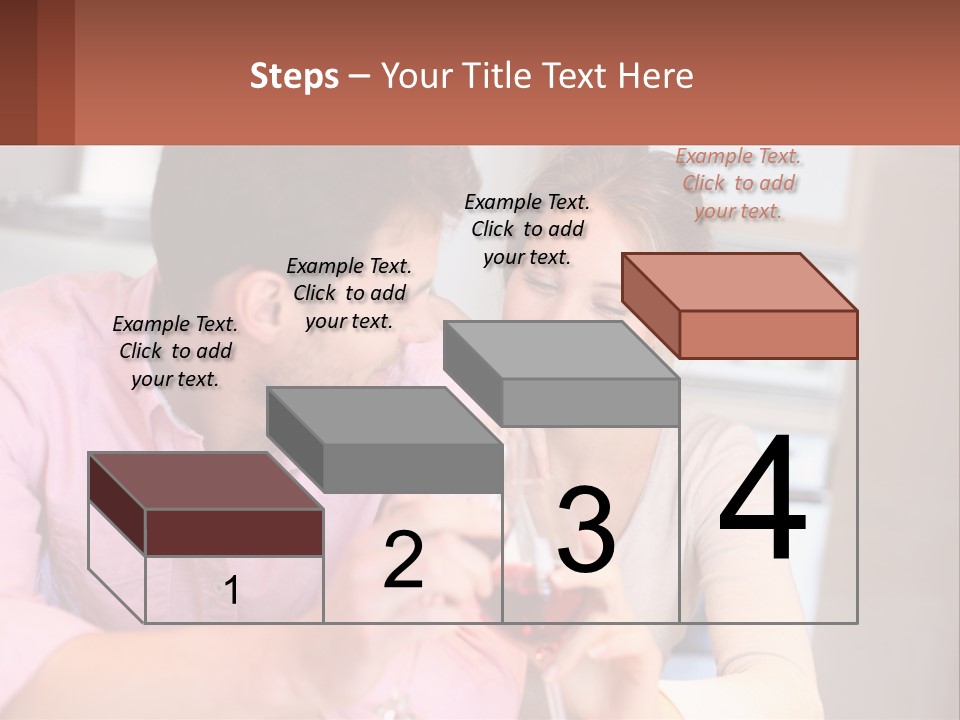 Steps – Your Title Text Here

Example Text. Click to add your text.

Example Text. Click to add your text.

Example Text. Click to add your text.

Example Text. Click to add your text.

1

2

3

4